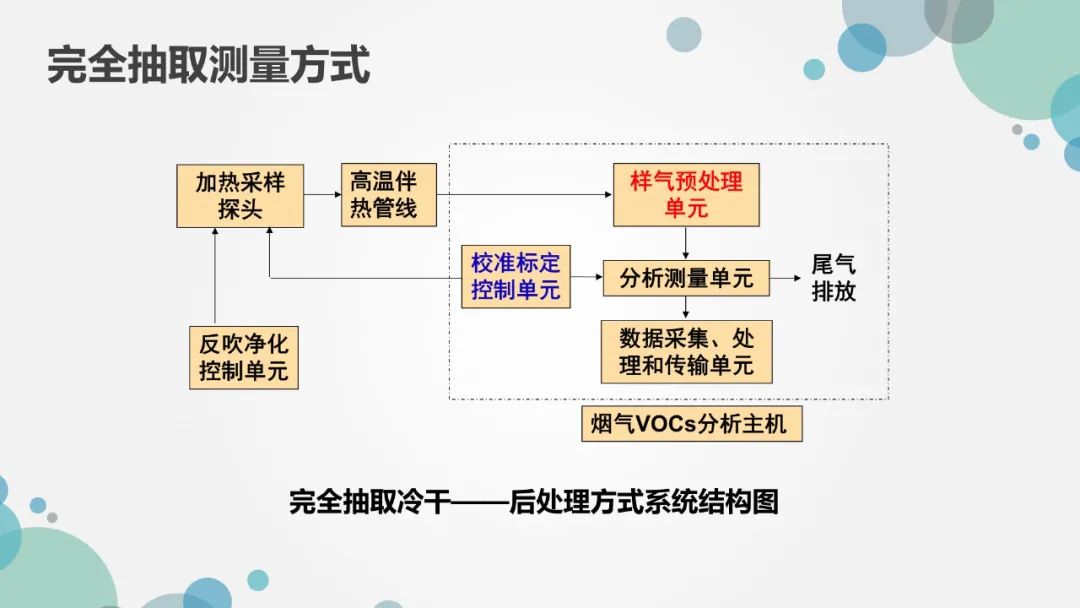 完全抽取测量方式

加热采样探头

高温伴热管线

样气预处理单元

校准标定控制单元

分析测量单元

尾气排放

反吹净化控制单元

数据采集、处理和传输单元

烟气VOCs分析主机

完全抽取冷干——后处理方式系统结构图